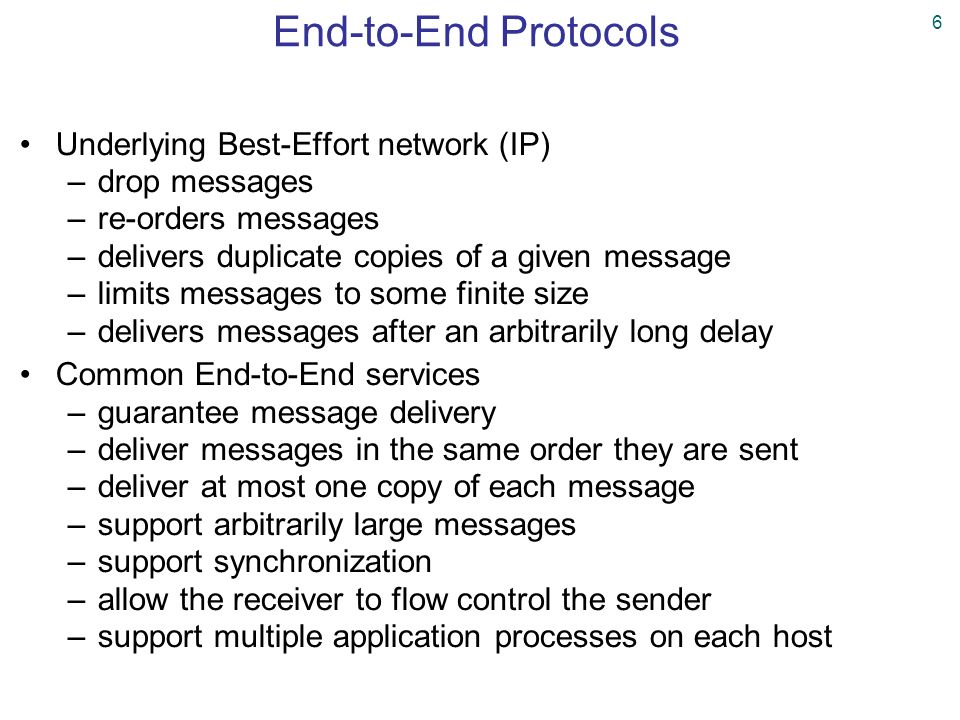 End-to-End Protocols

6

• Underlying Best-Effort network (IP)
– drop messages
– re-orders messages
– delivers duplicate copies of a given message
– limits messages to some finite size
– delivers messages after an arbitrarily long delay

• Common End-to-End services
– guarantee message delivery
– deliver messages in the same order they are sent
– deliver at most one copy of each message
– support arbitrarily large messages
– support synchronization
– allow the receiver to flow control the sender
– support multiple application processes on each host